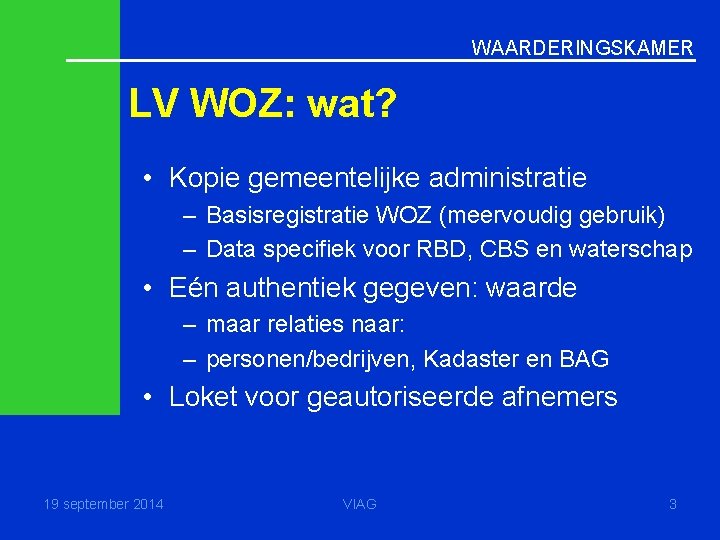 WAARDERINGSKAMER

LV WOZ: wat?

• Kopie gemeentelijke administratie
– Basisregistratie WOZ (meervoudig gebruik)
– Data specifiek voor RBD, CBS en waterschap
• Eén authentiek gegeven: waarde
– maar relaties naar:
– personen/bedrijven, Kadaster en BAG
• Loket voor geautoriseerde afnemers

19 september 2014

VIAG

3